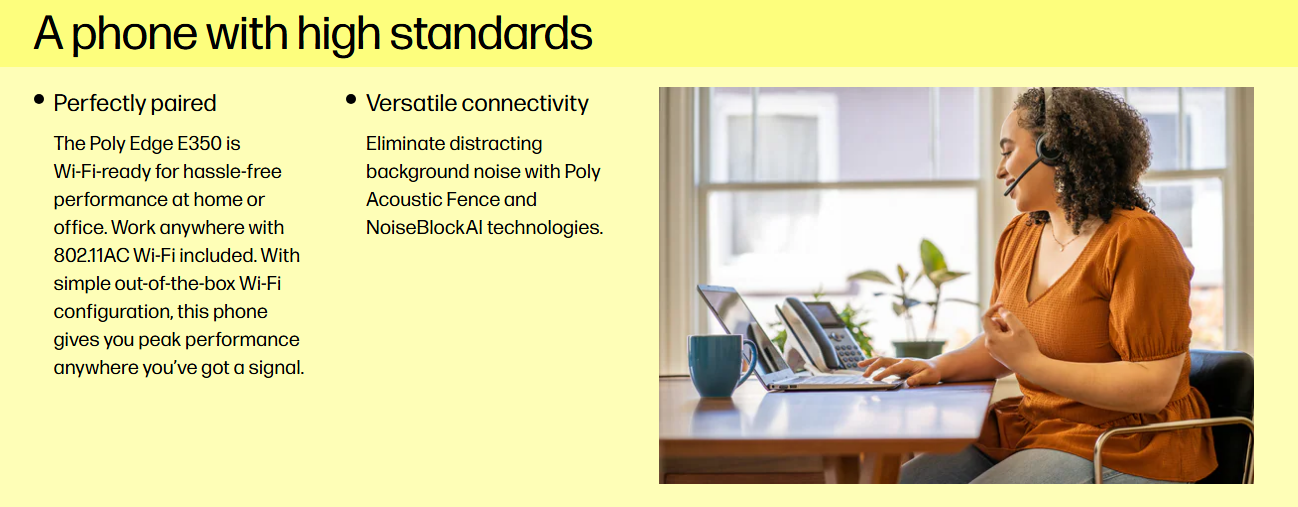 A phone with high standards

• Perfectly paired

The Poly Edge E350 is Wi-Fi-ready for hassle-free performance at home or office. Work anywhere with 802.11AC Wi-Fi included. With simple out-of-the-box Wi-Fi configuration, this phone gives you peak performance anywhere you've got a signal.

• Versatile connectivity

Eliminate distracting background noise with Poly Acoustic Fence and NoiseBlockAI technologies.